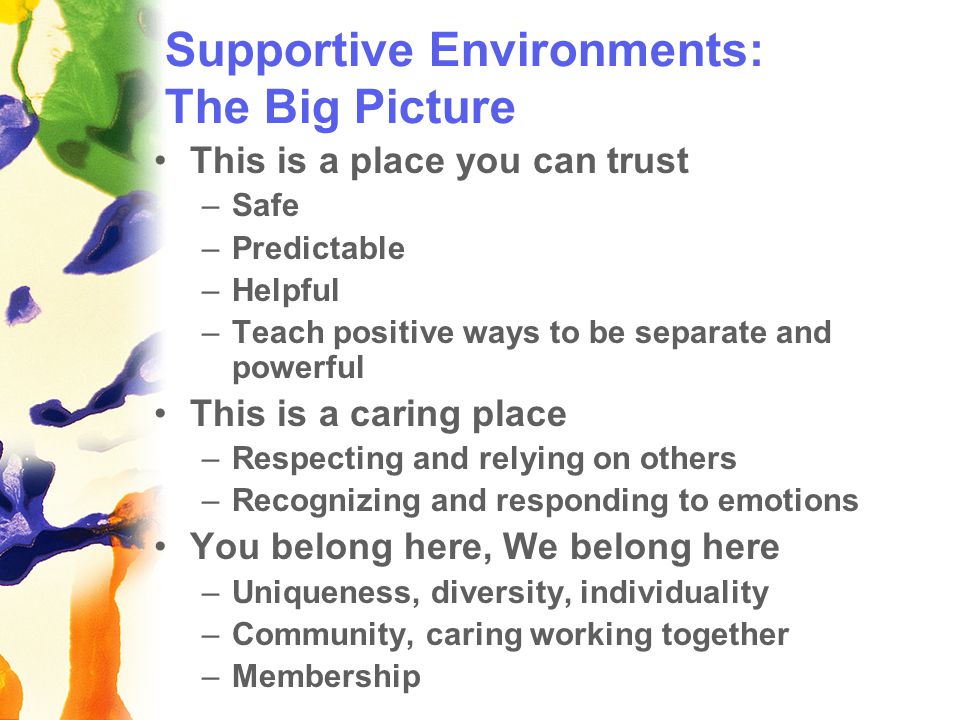 Supportive Environments: The Big Picture

• This is a place you can trust
– Safe
– Predictable
– Helpful
– Teach positive ways to be separate and powerful
• This is a caring place
– Respecting and relying on others
– Recognizing and responding to emotions
• You belong here, We belong here
– Uniqueness, diversity, individuality
– Community, caring working together
– Membership